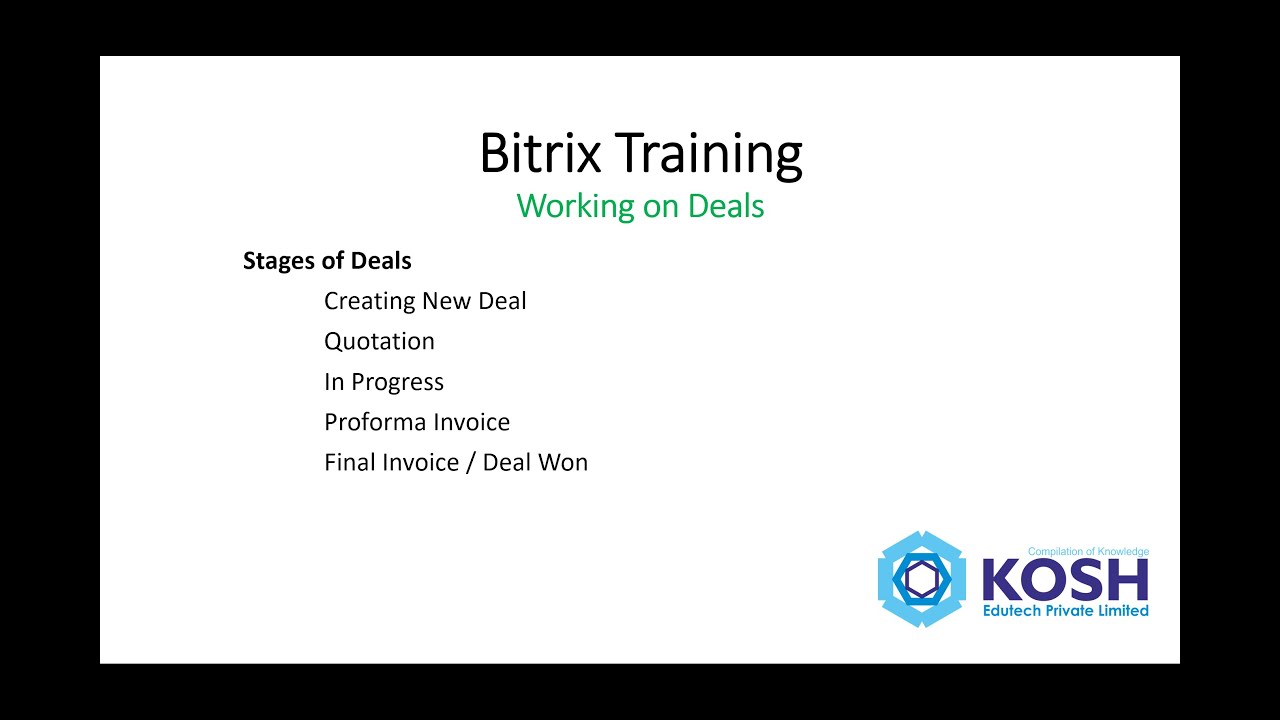 Bitrix Training
Working on Deals

Stages of Deals

Creating New Deal

Quotation

In Progress

Proforma Invoice

Final Invoice / Deal Won

Compilation of Knowledge
KOSH
Edutech Private Limited